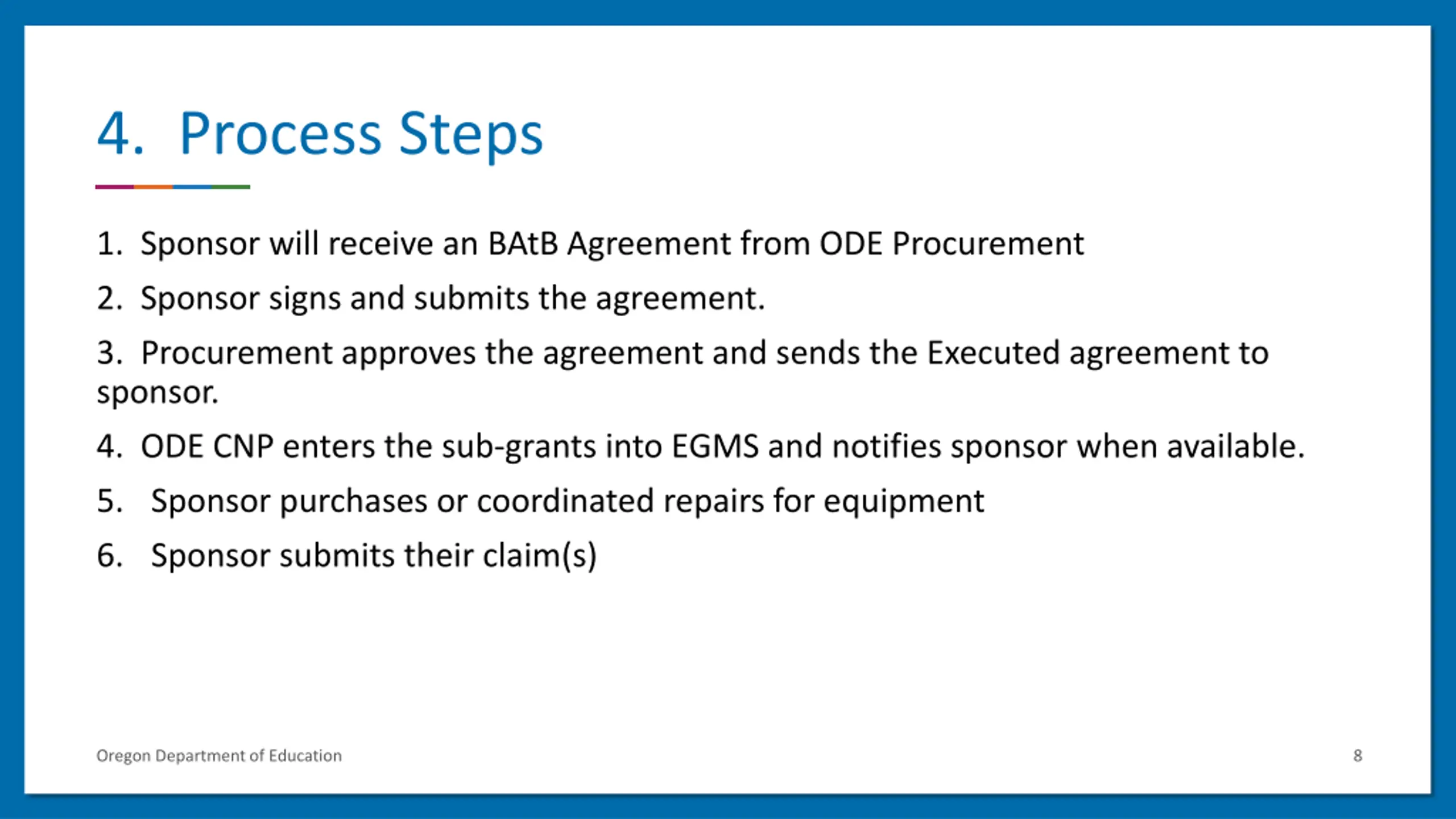 4. Process Steps

1. Sponsor will receive an BAtB Agreement from ODE Procurement

2. Sponsor signs and submits the agreement.

3. Procurement approves the agreement and sends the Executed agreement to sponsor.

4. ODE CNP enters the sub-grants into EGMS and notifies sponsor when available.

5. Sponsor purchases or coordinated repairs for equipment

6. Sponsor submits their claim(s)

Oregon Department of Education

8